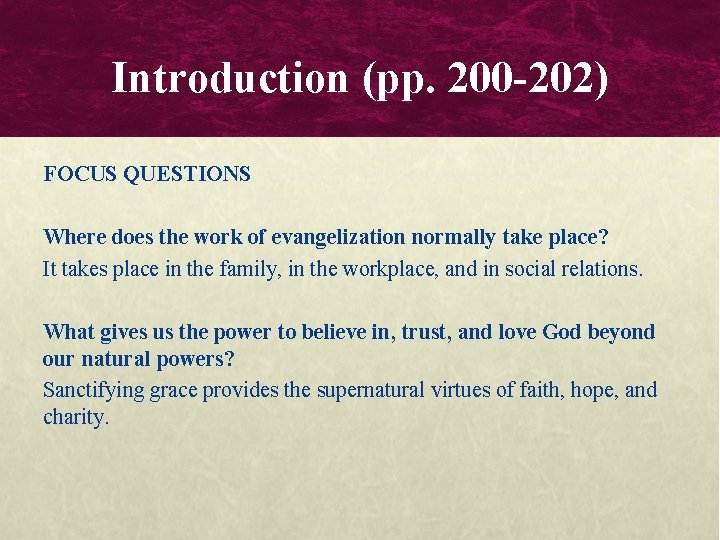 Introduction (pp. 200-202)

FOCUS QUESTIONS

Where does the work of evangelization normally take place?
It takes place in the family, in the workplace, and in social relations.

What gives us the power to believe in, trust, and love God beyond our natural powers?
Sanctifying grace provides the supernatural virtues of faith, hope, and charity.